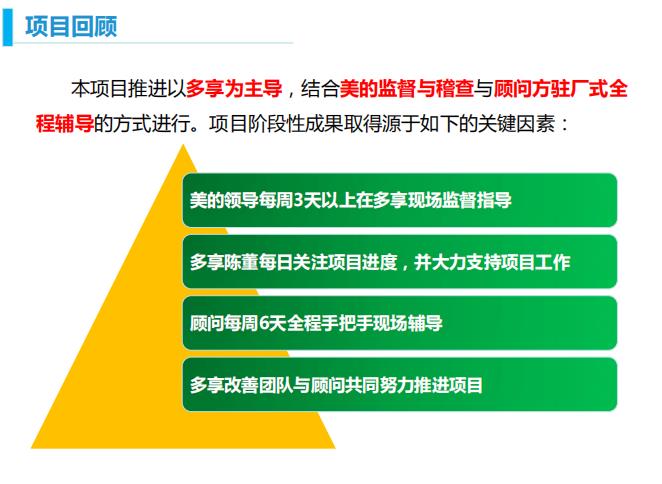 项目回顾

本项目推进以多享为主导，结合美的监督与稽查与顾问方驻厂式全程辅导的方式进行。项目阶段性成果取得源于如下的关键因素：

美的领导每周3天以上在多享现场监督指导

多享陈董每日关注项目进度，并大力支持项目工作

顾问每周6天全程手把手现场辅导

多享改善团队与顾问共同努力推进项目